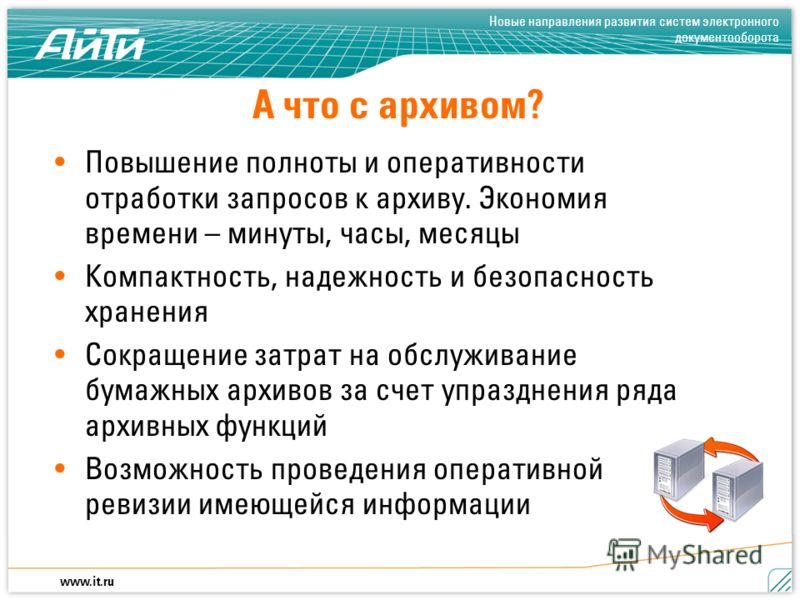 АйТи

Новые направления развития систем электронного документооборота

А что с архивом?

• Повышение полноты и оперативности отработки запросов к архиву. Экономия времени – минуты, часы, месяцы
• Компактность, надежность и безопасность хранения
• Сокращение затрат на обслуживание бумажных архивов за счет упразднения ряда архивных функций
• Возможность проведения оперативной ревизии имеющейся информации

MyShared

www.it.ru